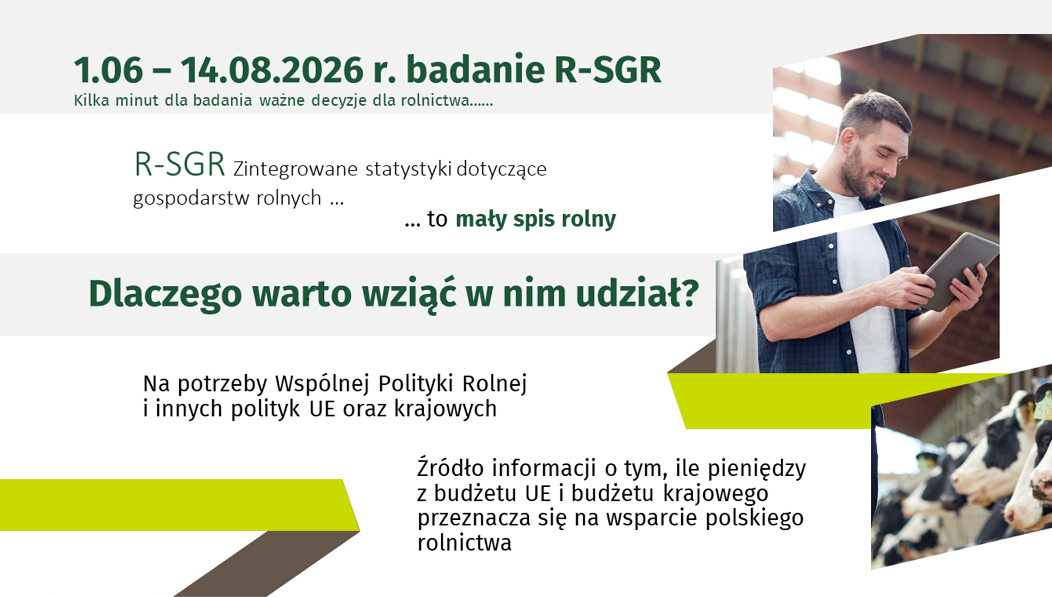 1.06 – 14.08.2026 r. badanie R-SGR

Kilka minut dla badania ważne decyzje dla rolnictwa……

R-SGR Zintegrowane statystyki dotyczące gospodarstw rolnych …

… to mały spis rolny

Dlaczego warto wziąć w nim udział?

Na potrzeby Wspólnej Polityki Rolnej i innych polityk UE oraz krajowych

Źródło informacji o tym, ile pieniędzy z budżetu UE i budżetu krajowego przeznacza się na wsparcie polskiego rolnictwa